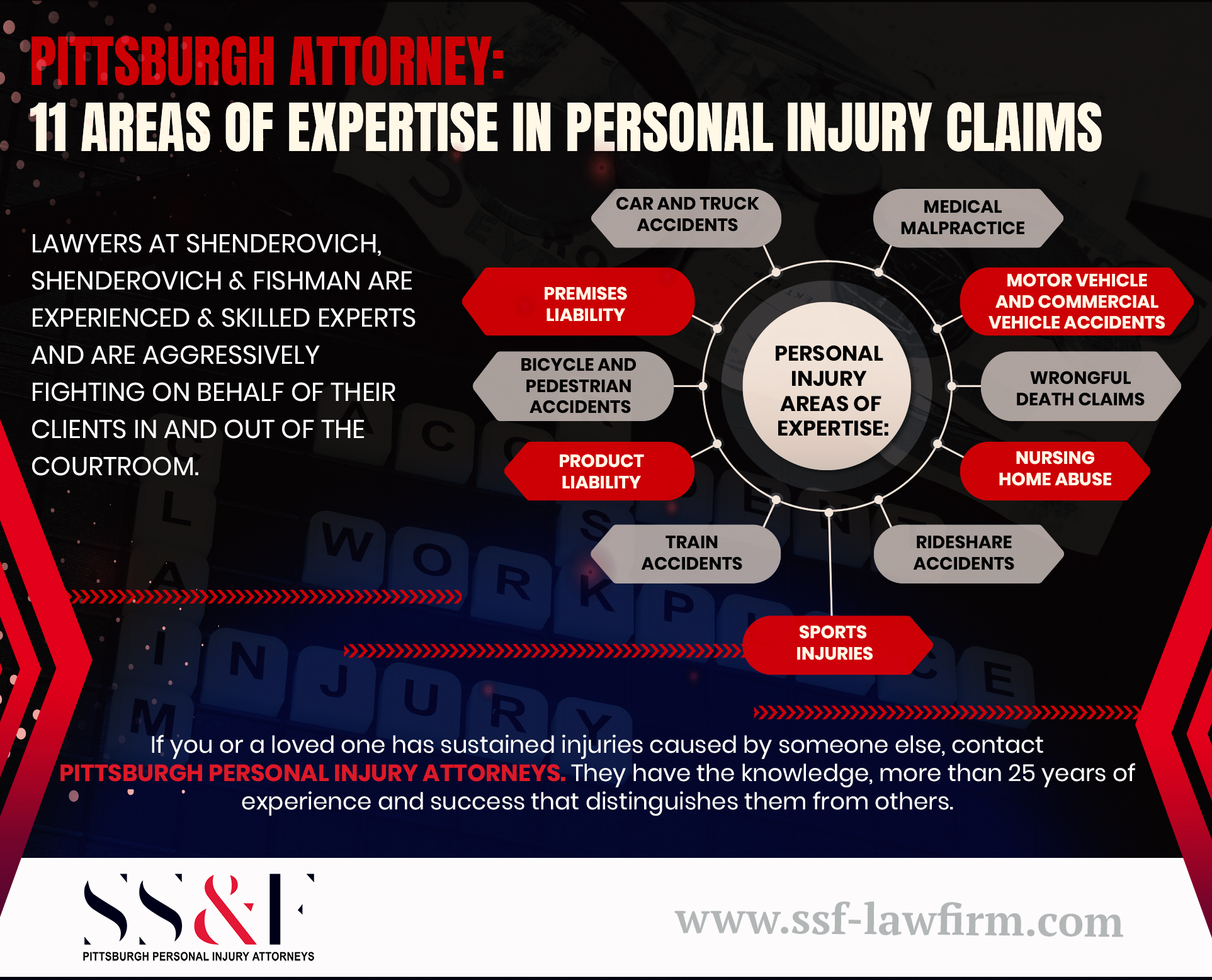 PITTSBURGH ATTORNEY:
11 AREAS OF EXPERTISE IN PERSONAL INJURY CLAIMS

LAWYERS AT SHENDEROVICH, SHENDEROVICH & FISHMAN ARE EXPERIENCED & SKILLED EXPERTS AND ARE AGGRESSIVELY FIGHTING ON BEHALF OF THEIR CLIENTS IN AND OUT OF THE COURTROOM.

PERSONAL INJURY AREAS OF EXPERTISE:

CAR AND TRUCK ACCIDENTS

MEDICAL MALPRACTICE

PREMISES LIABILITY

MOTOR VEHICLE AND COMMERCIAL VEHICLE ACCIDENTS

BICYCLE AND PEDESTRIAN ACCIDENTS

WRONGFUL DEATH CLAIMS

PRODUCT LIABILITY

NURSING HOME ABUSE

TRAIN ACCIDENTS

RIDESHARE ACCIDENTS

SPORTS INJURIES

If you or a loved one has sustained injuries caused by someone else, contact PITTSBURGH PERSONAL INJURY ATTORNEYS. They have the knowledge, more than 25 years of experience and success that distinguishes them from others.

SS&F
PITTSBURGH PERSONAL INJURY ATTORNEYS

www.ssf-lawfirm.com